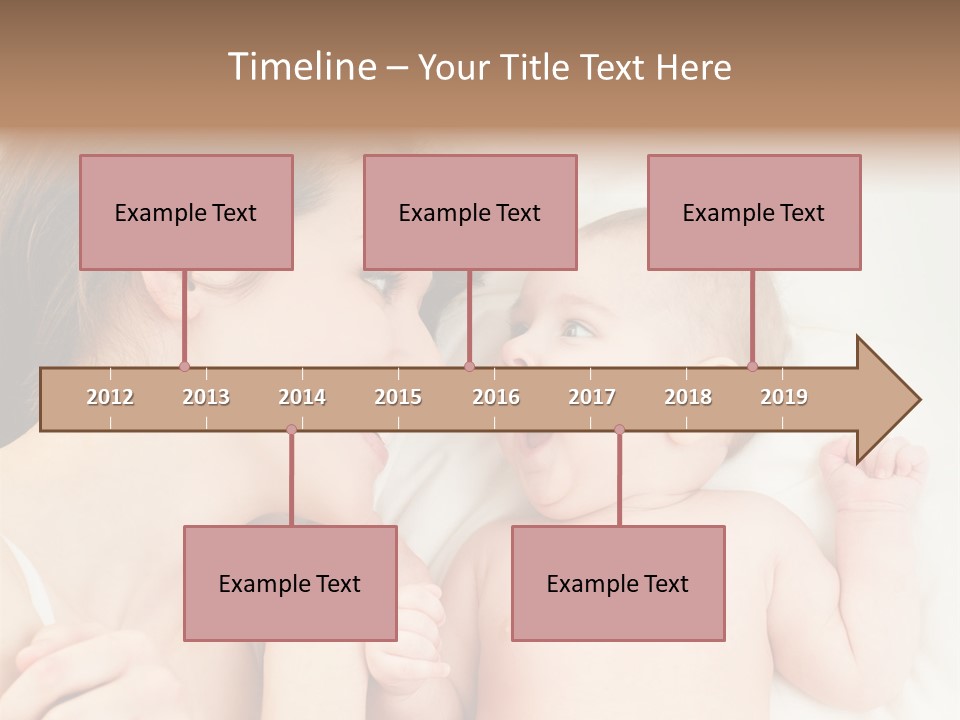 Timeline – Your Title Text Here

Example Text

Example Text

Example Text

2012
2013
2014
2015
2016
2017
2018
2019

Example Text

Example Text